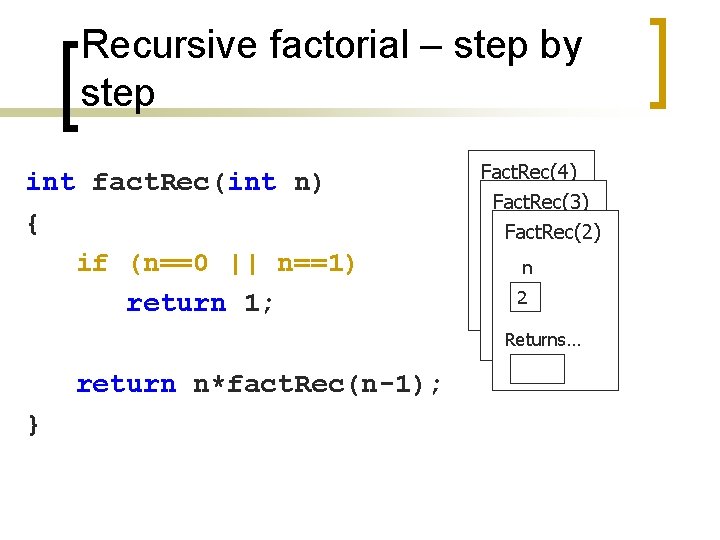 Recursive factorial – step by step

int factRec(int n)
{
    if (n==0 || n==1)
        return 1;

    return n*factRec(n-1);
}

FactRec(4)
FactRec(3)
FactRec(2)
n
2
Returns…